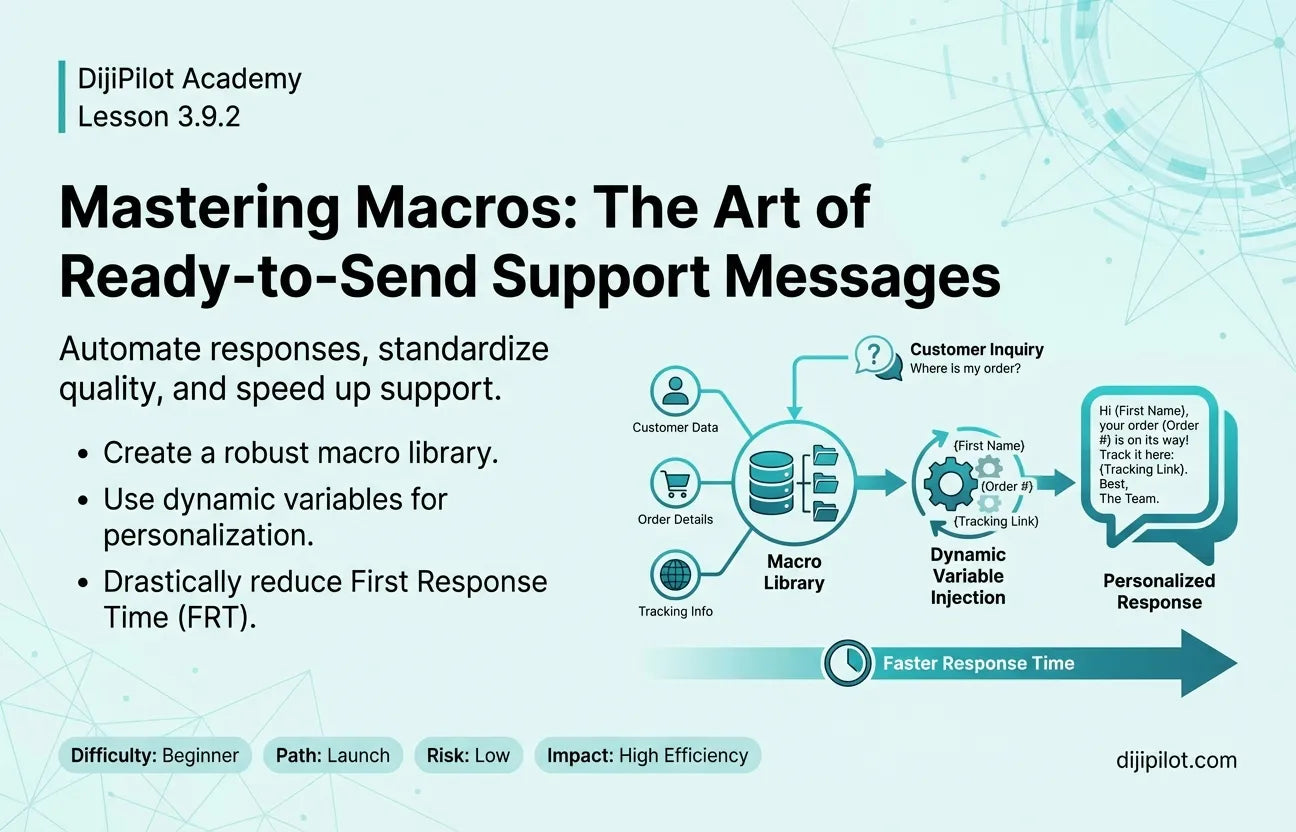 DijiPilot Academy
Lesson 3.9.2

Mastering Macros: The Art of Ready-to-Send Support Messages

Automate responses, standardize quality, and speed up support.

• Create a robust macro library.
• Use dynamic variables for personalization.
• Drastically reduce First Response Time (FRT).

Customer Inquiry
Where is my order?

Customer Data

Order Details

Tracking Info

Macro Library

{First Name}
{Order #}
{Tracking Link}

Dynamic Variable Injection

Hi (First Name), your order (Order #) is on its way! Track it here: {Tracking Link}. Best, The Team.

Personalized Response

Faster Response Time

Difficulty: Beginner
Path: Launch
Risk: Low
Impact: High Efficiency

dijipilot.com